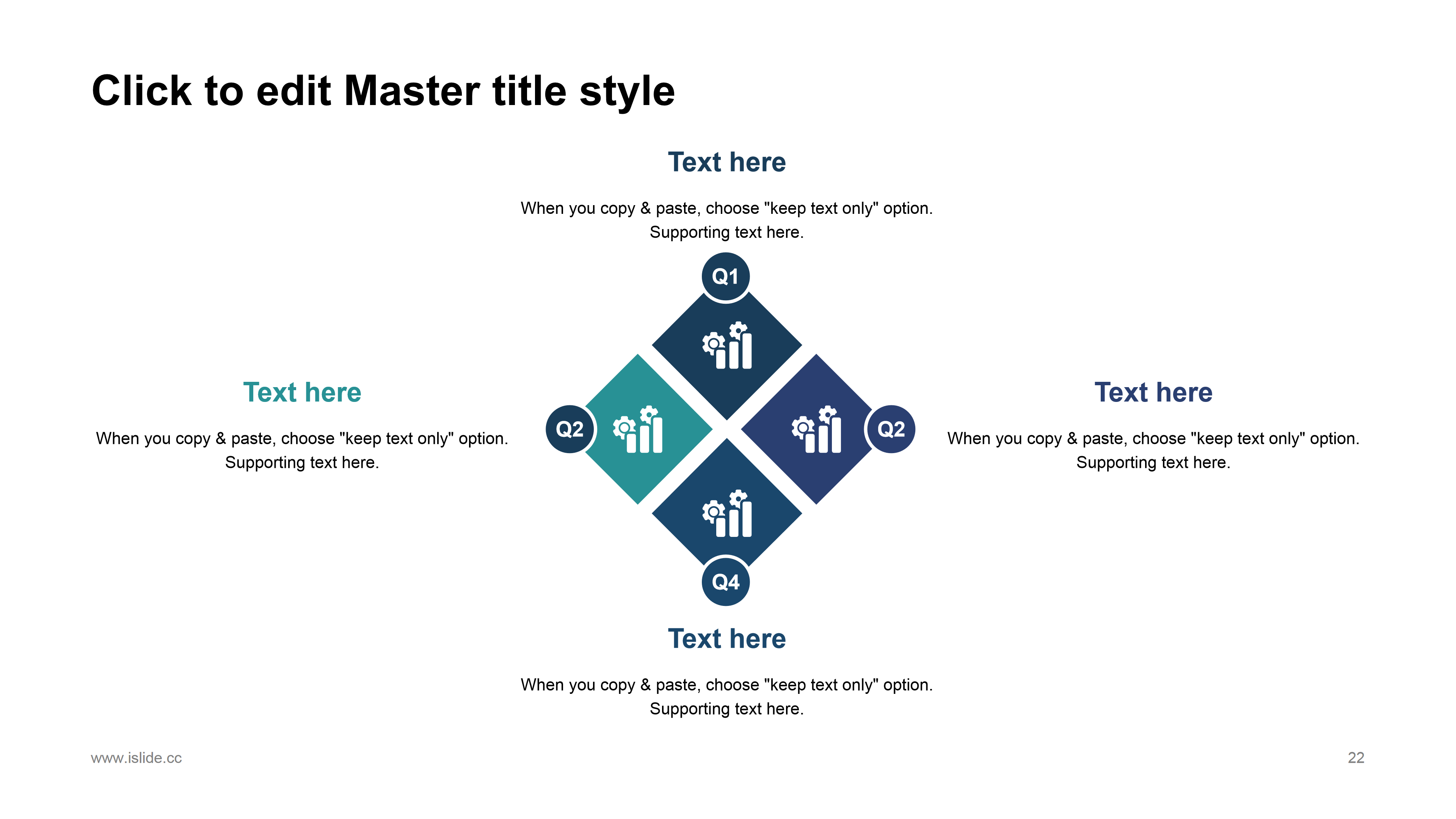 Click to edit Master title style

Text here

When you copy & paste, choose "keep text only" option. Supporting text here.

Q1

Text here

When you copy & paste, choose "keep text only" option. Supporting text here.

Q2

Q2

Text here

When you copy & paste, choose "keep text only" option. Supporting text here.

Q4

Text here

When you copy & paste, choose "keep text only" option. Supporting text here.

www.islide.cc

22